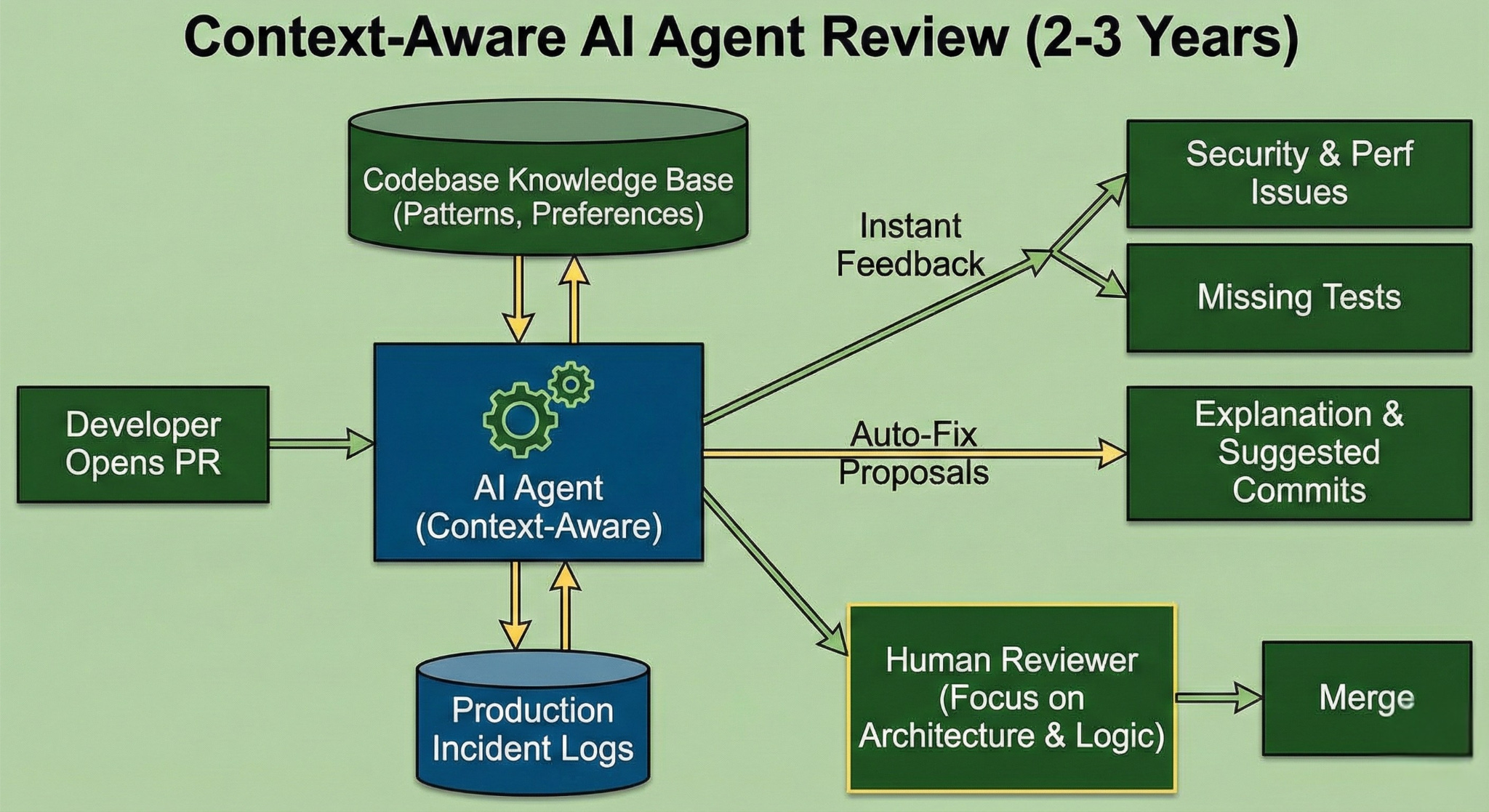 Context-Aware AI Agent Review (2-3 Years)

Codebase Knowledge Base (Patterns, Preferences)

Developer Opens PR

AI Agent (Context-Aware)

Production Incident Logs

Instant Feedback

Security & Perf Issues

Missing Tests

Auto-Fix Proposals

Explanation & Suggested Commits

Human Reviewer (Focus on Architecture & Logic)

Merge